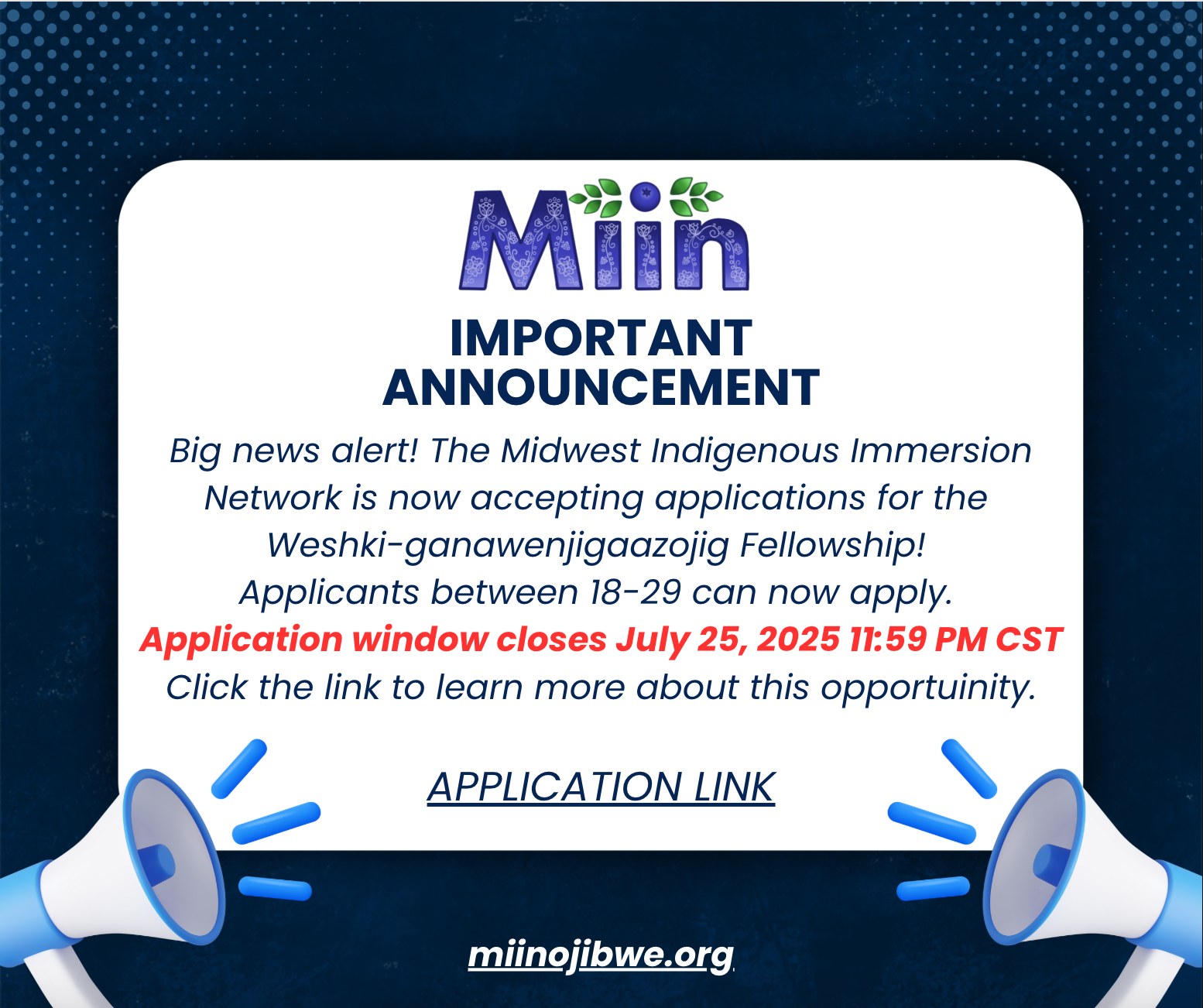 Miin

IMPORTANT ANNOUNCEMENT

Big news alert! The Midwest Indigenous Immersion Network is now accepting applications for the Weshki-ganawenjigaazojig Fellowship! Applicants between 18-29 can now apply.
Application window closes July 25, 2025 11:59 PM CST
Click the link to learn more about this opportuinity.

APPLICATION LINK

miinojibwe.org